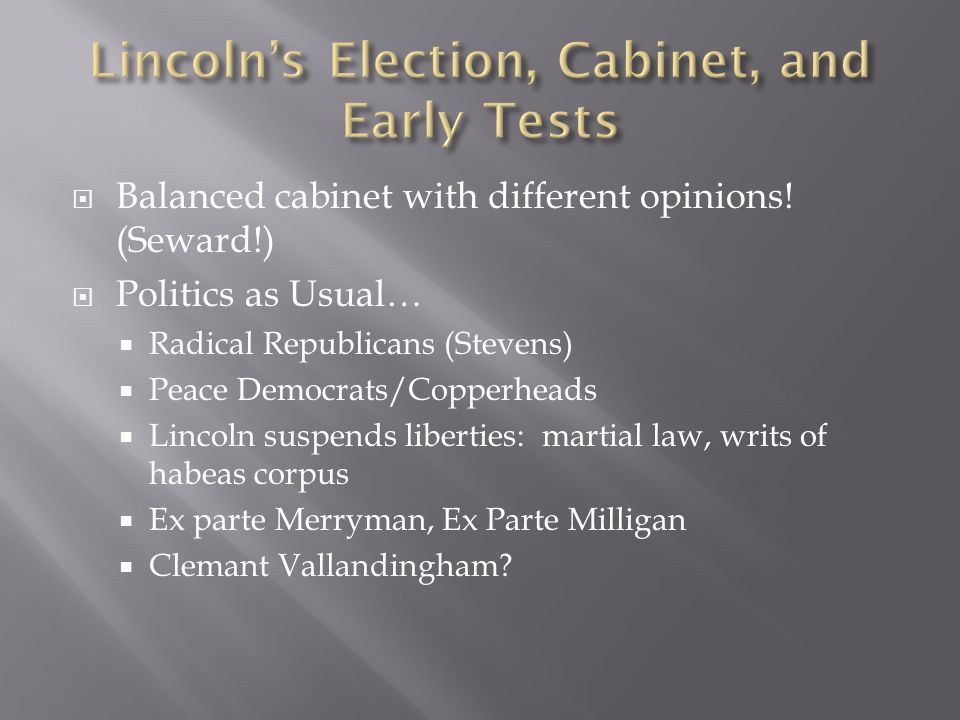 Lincoln's Election, Cabinet, and Early Tests

Balanced cabinet with different opinions! (Seward!)

Politics as Usual…

Radical Republicans (Stevens)

Peace Democrats/Copperheads

Lincoln suspends liberties: martial law, writs of habeas corpus

Ex parte Merryman, Ex Parte Milligan

Clemant Vallandingham?